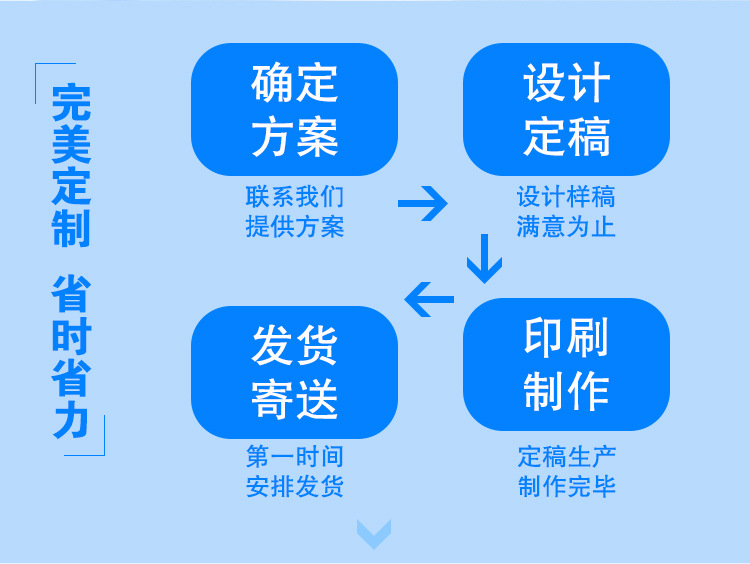 完美定制 省时省力

确定方案

联系我们
提供方案

设计定稿

设计样稿
满意为止

印刷制作

定稿生产
制作完毕

发货寄送

第一时间
安排发货